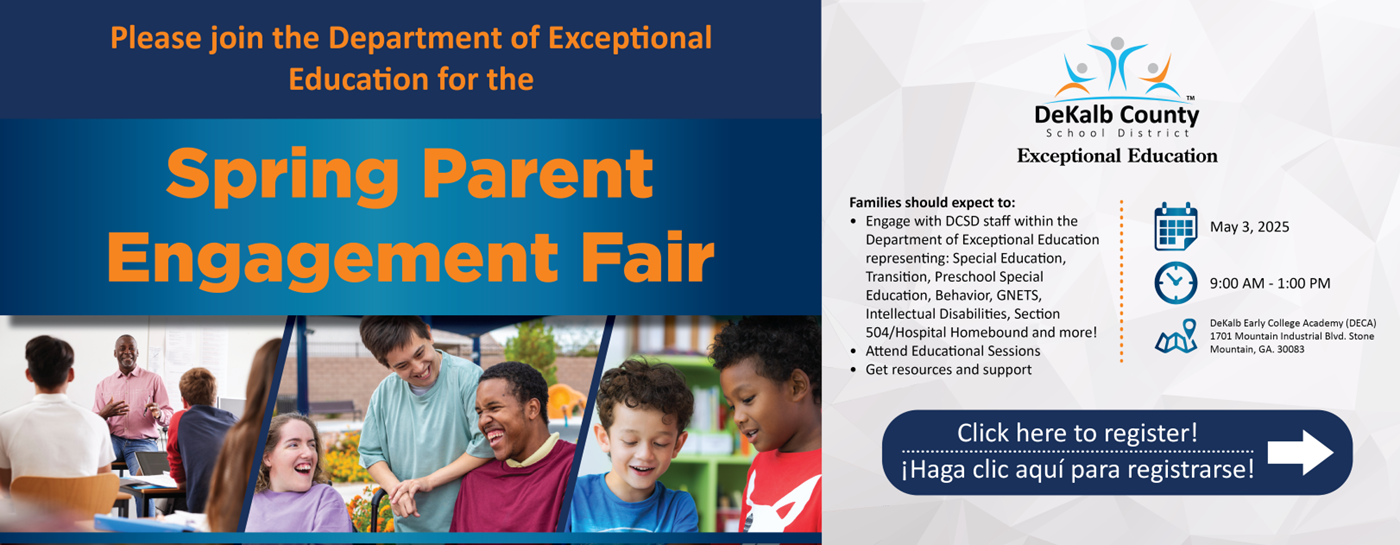 Please join the Department of Exceptional Education for the

Spring Parent Engagement Fair

DeKalb County™
School District
Exceptional Education

Families should expect to:
• Engage with DCSD staff within the Department of Exceptional Education representing: Special Education, Transition, Preschool Special Education, Behavior, GNETS, Intellectual Disabilities, Section 504/Hospital Homebound and more!
• Attend Educational Sessions
• Get resources and support

May 3, 2025

9:00 AM - 1:00 PM

DeKalb Early College Academy (DECA)
1701 Mountain Industrial Blvd. Stone Mountain, GA. 30083

Click here to register!
¡Haga clic aquí para registrarse!